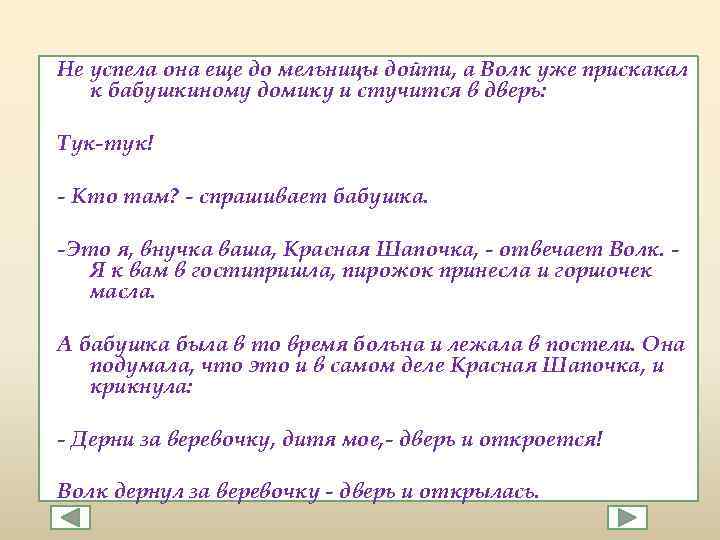 Не успела она еще до мельницы дойти, а Волк уже прискакал к бабушкиному домику и стучится в дверь:

Тук-тук!

- Кто там? - спрашивает бабушка.

-Это я, внучка ваша, Красная Шапочка, - отвечает Волк. - Я к вам в гостипришла, пирожок принесла и горшочек масла.

А бабушка была в то время больна и лежала в постели. Она подумала, что это и в самом деле Красная Шапочка, и крикнула:

- Дерни за веревочку, дитя мое,- дверь и откроется!

Волк дернул за веревочку - дверь и открылась.